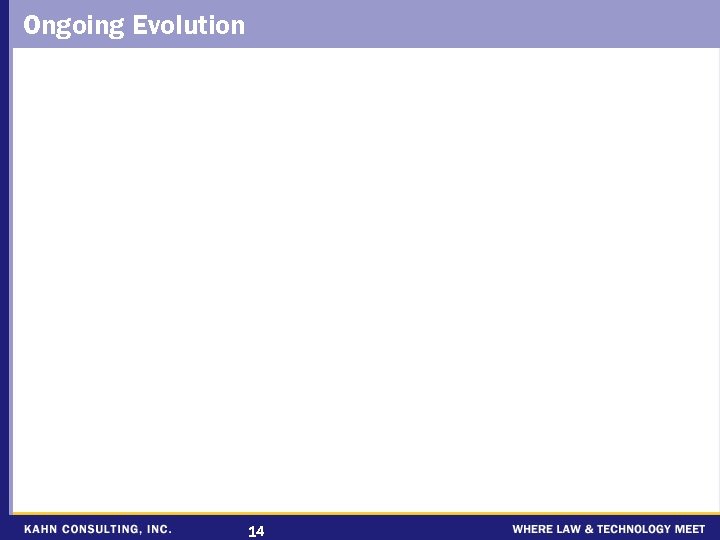 Ongoing Evolution

KAHN CONSULTING, INC. 14 WHERE LAW & TECHNOLOGY MEET